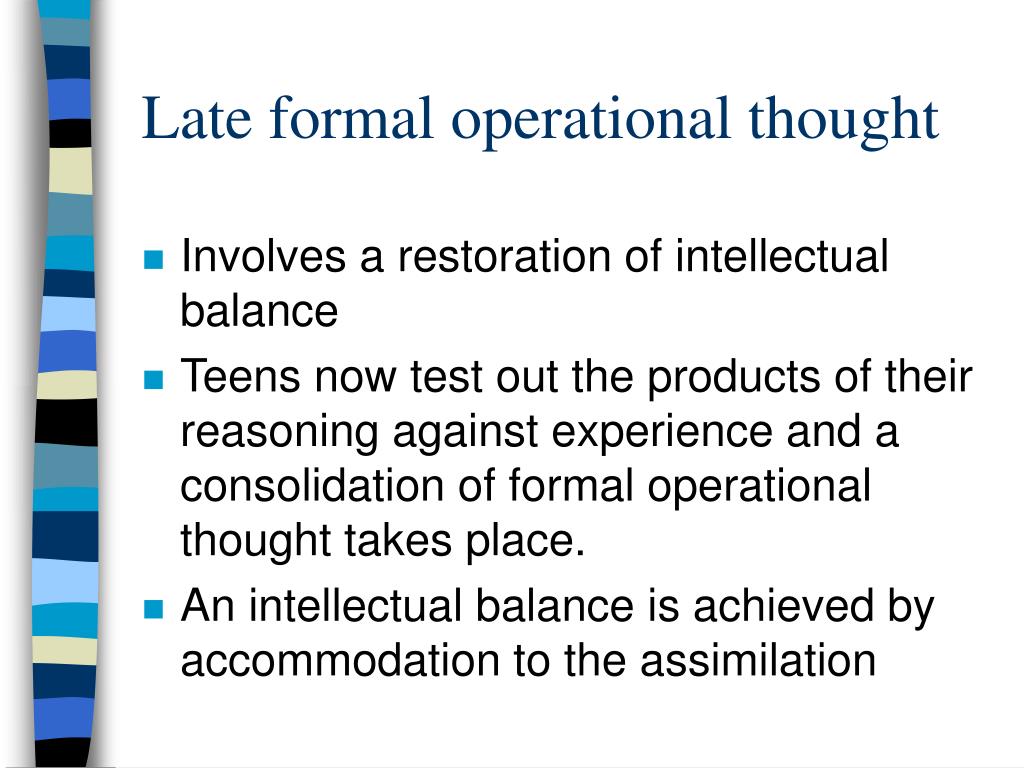 Late formal operational thought

- Involves a restoration of intellectual balance
- Teens now test out the products of their reasoning against experience and a consolidation of formal operational thought takes place.
- An intellectual balance is achieved by accommodation to the assimilation